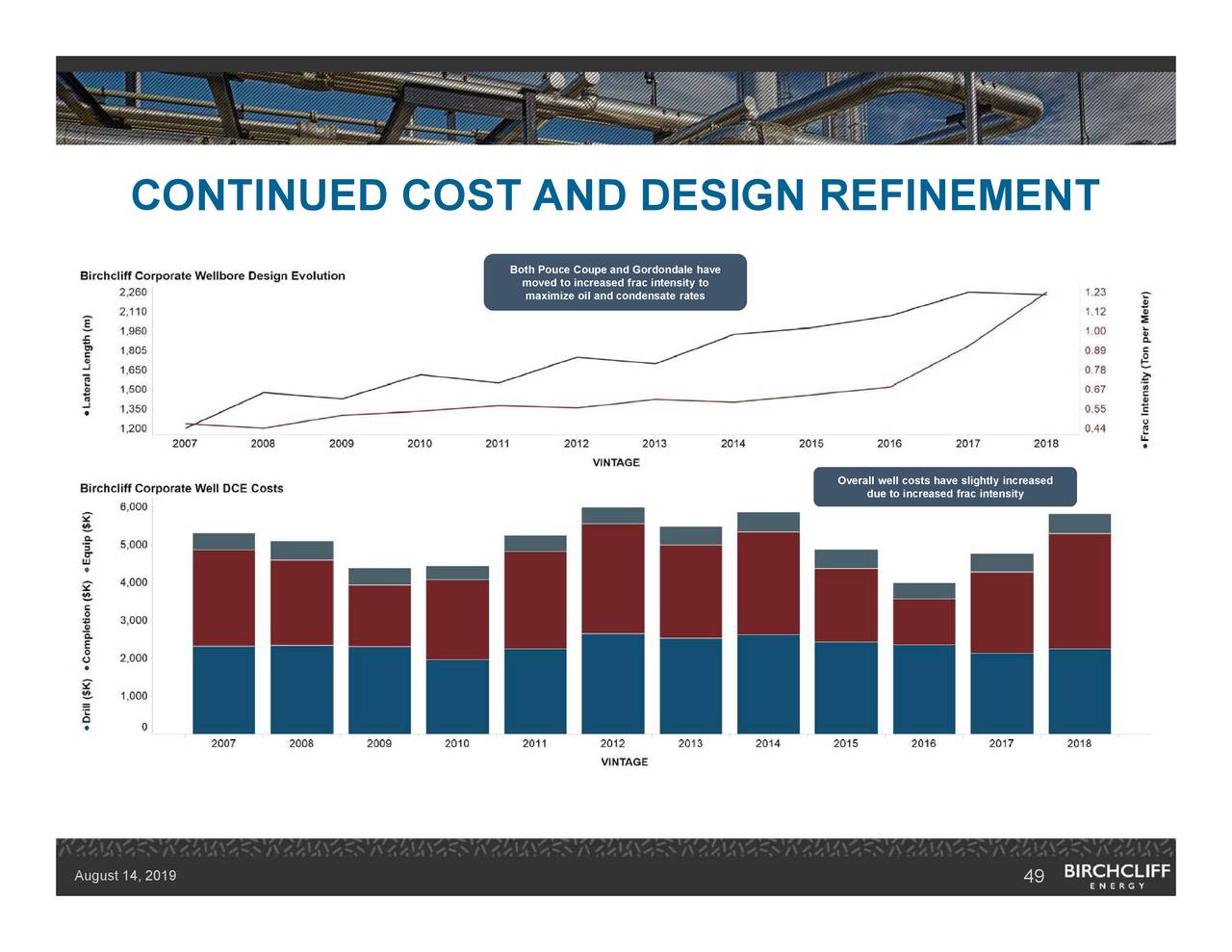 CONTINUED COST AND DESIGN REFINEMENT

Birchcliff Corporate Wellbore Design Evolution

Both Pouce Coupe and Gordondale have moved to increased frac intensity to maximize oil and condensate rates

● Lateral Length (m)

2,260
2,110
1,960
1,805
1,650
1,500
1,350
1,200

1.23
1.12
1.00
0.89
0.78
0.67
0.55
0.44

● Frac Intensity (Ton per Meter)

2007 2008 2009 2010 2011 2012 2013 2014 2015 2016 2017 2018

VINTAGE

Birchcliff Corporate Well DCE Costs

Overall well costs have slightly increased due to increased frac intensity

● Drill ($K) ● Completion ($K) ● Equip ($K)

6,000
5,000
4,000
3,000
2,000
1,000
0

2007 2008 2009 2010 2011 2012 2013 2014 2015 2016 2017 2018

VINTAGE

August 14, 2019

49

BIRCHCLIFF
ENERGY